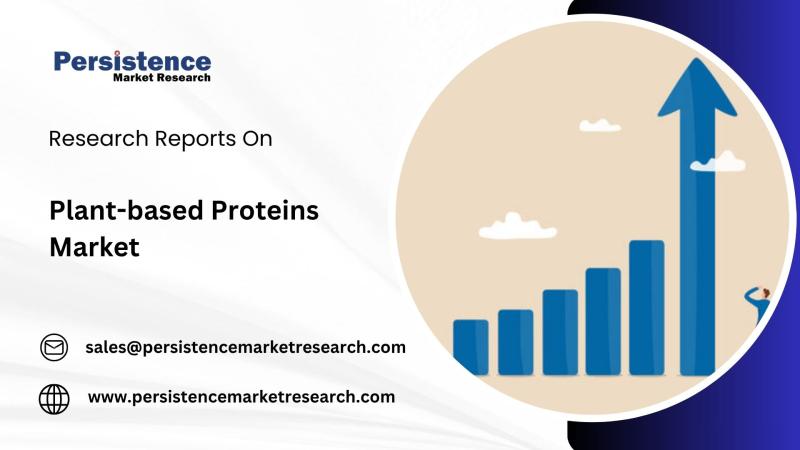 Persistence
Market Research

Research Reports On

Plant-based Proteins Market

sales@persistencemarketresearch.com

www.persistencemarketresearch.com